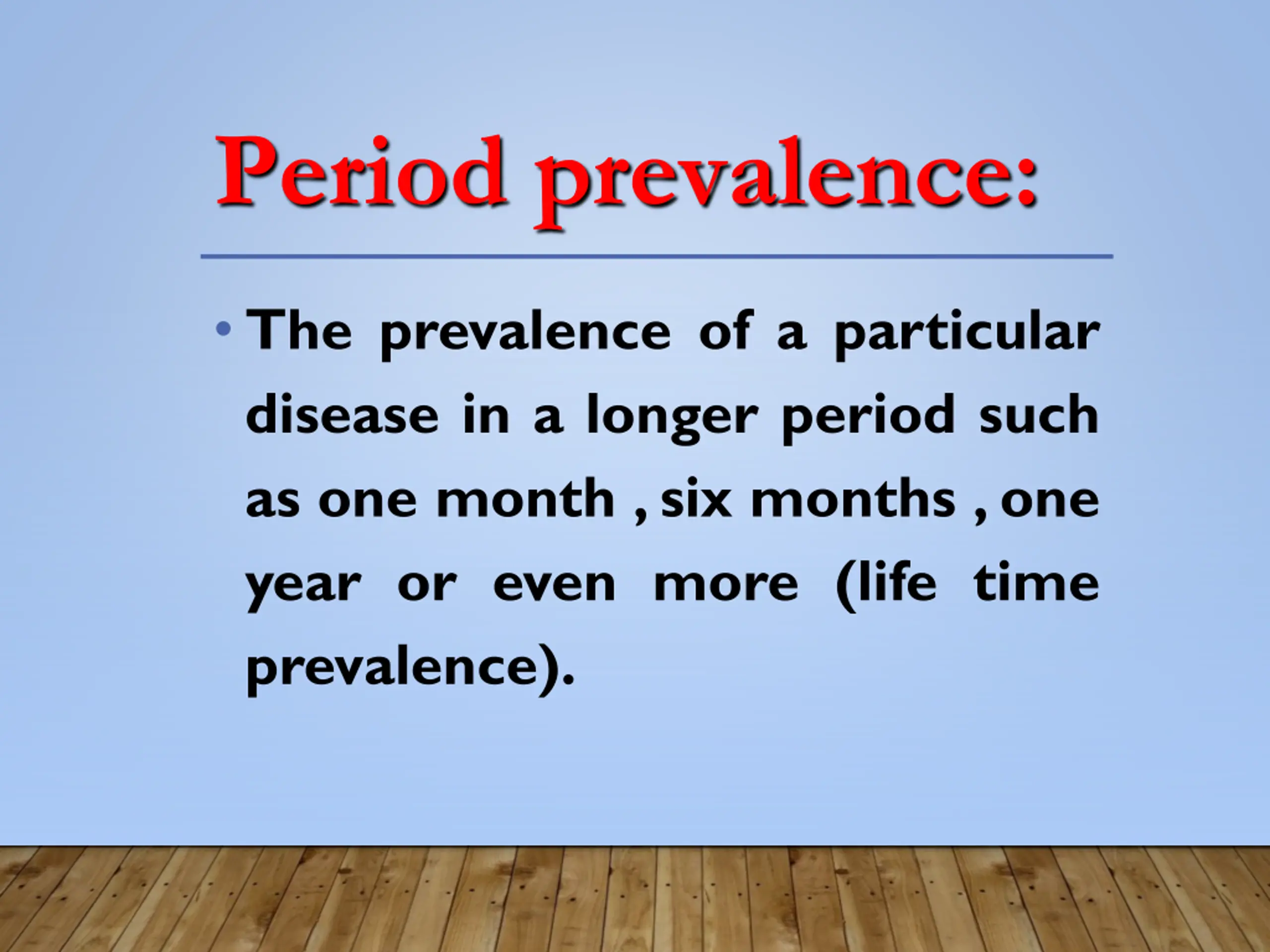 Period prevalence:

• The prevalence of a particular disease in a longer period such as one month , six months , one year or even more (life time prevalence).